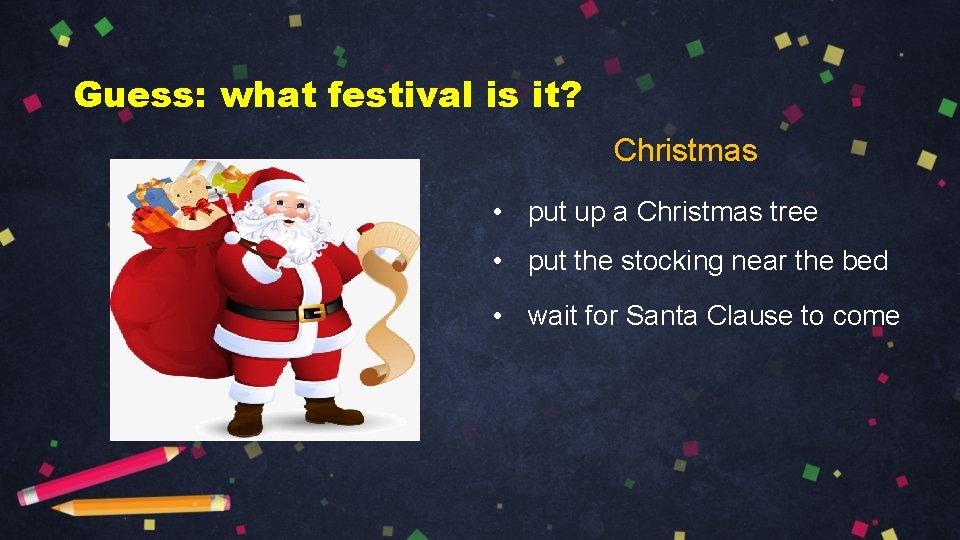 Guess: what festival is it?

Christmas

• put up a Christmas tree
• put the stocking near the bed
• wait for Santa Clause to come